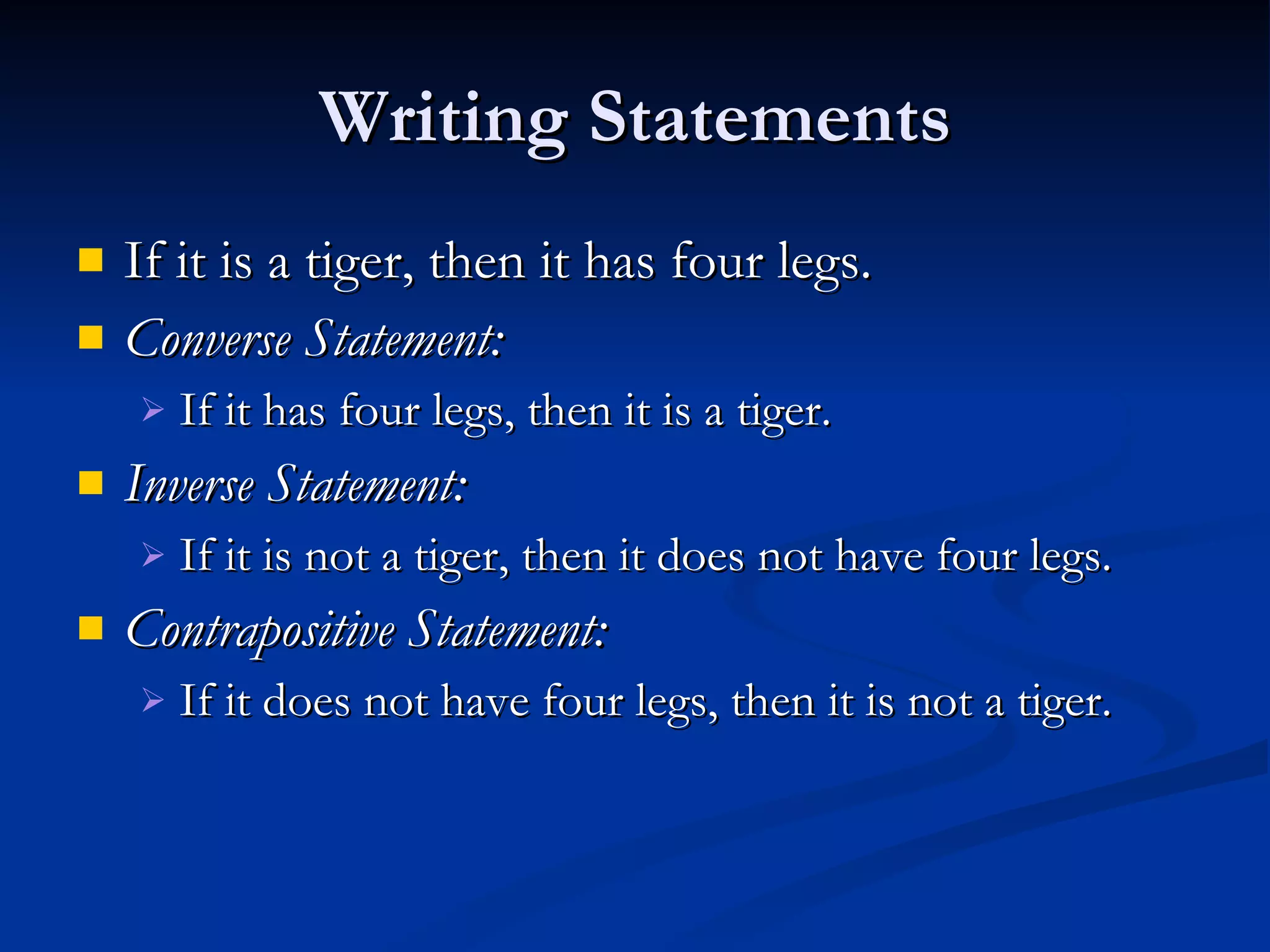 Writing Statements

If it is a tiger, then it has four legs.

Converse Statement:

If it has four legs, then it is a tiger.

Inverse Statement:

If it is not a tiger, then it does not have four legs.

Contrapositive Statement:

If it does not have four legs, then it is not a tiger.